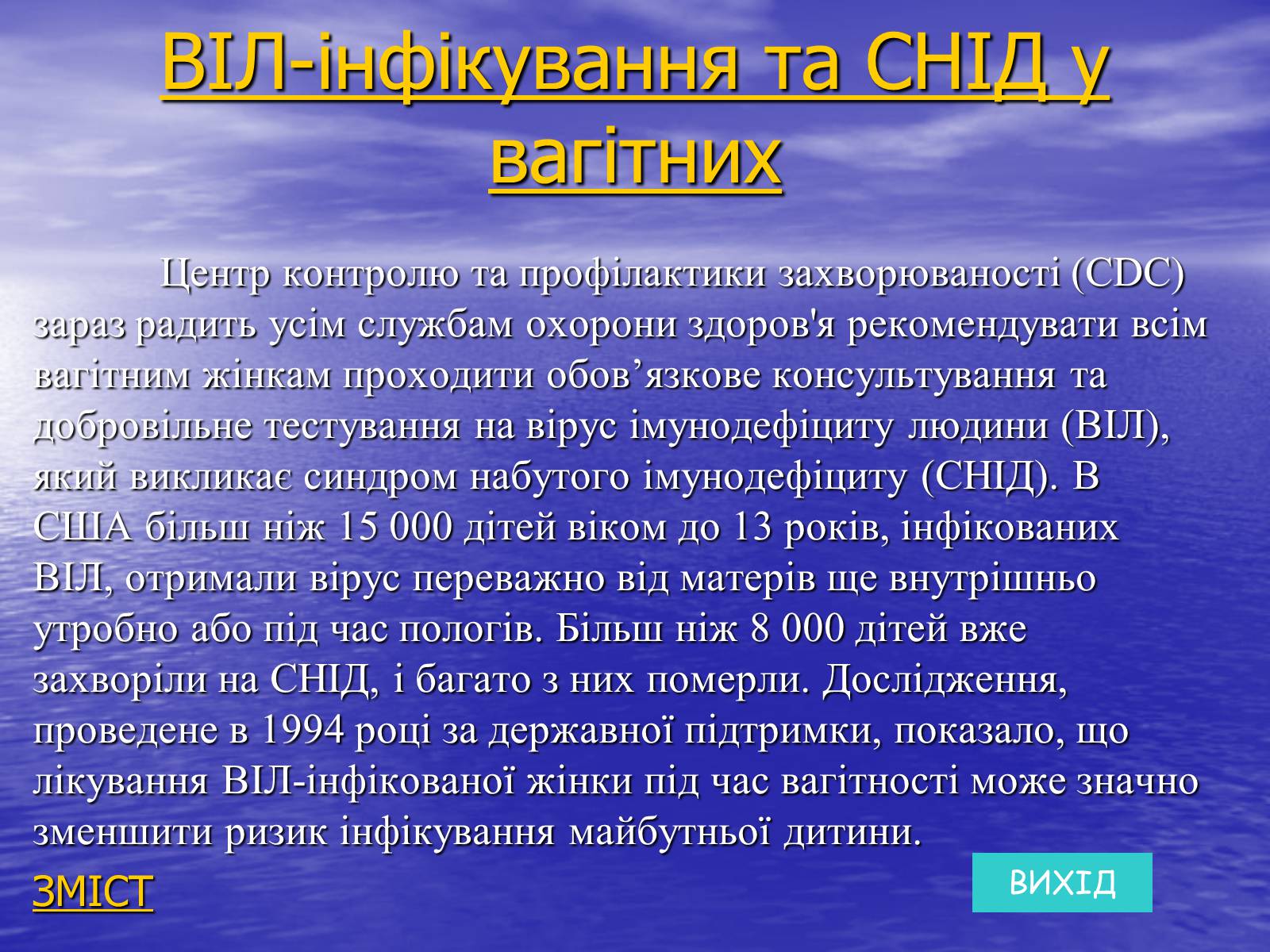 ВІЛ-інфікування та СНІД у вагітних

Центр контролю та профілактики захворюваності (CDC) зараз радить усім службам охорони здоров'я рекомендувати всім вагітним жінкам проходити обов’язкове консультування та добровільне тестування на вірус імунодефіциту людини (ВІЛ), який викликає синдром набутого імунодефіциту (СНІД). В США більш ніж 15 000 дітей віком до 13 років, інфікованих ВІЛ, отримали вірус переважно від матерів ще внутрішньо утробно або під час пологів. Більш ніж 8 000 дітей вже захворіли на СНІД, і багато з них померли. Дослідження, проведене в 1994 році за державної підтримки, показало, що лікування ВІЛ-інфікованої жінки під час вагітності може значно зменшити ризик інфікування майбутньої дитини.

ЗМІСТ

ВИХІД